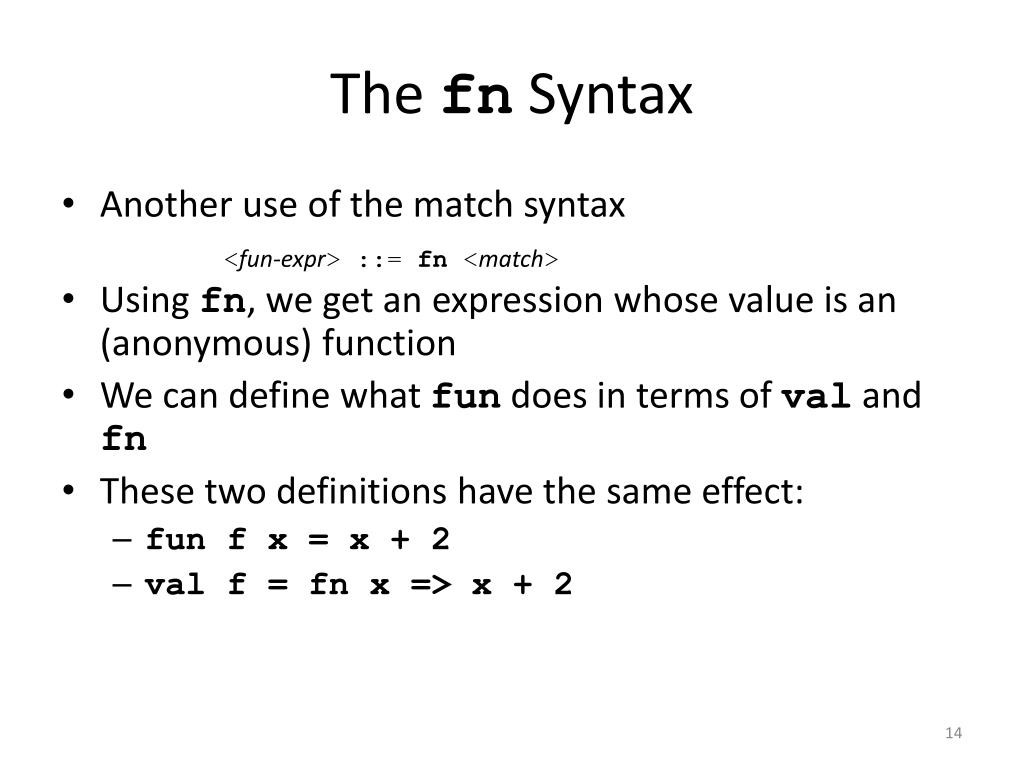 The fn Syntax

• Another use of the match syntax

<fun-expr> ::= fn <match>

• Using fn, we get an expression whose value is an (anonymous) function
• We can define what fun does in terms of val and fn
• These two definitions have the same effect:
– fun f x = x + 2
– val f = fn x => x + 2

14